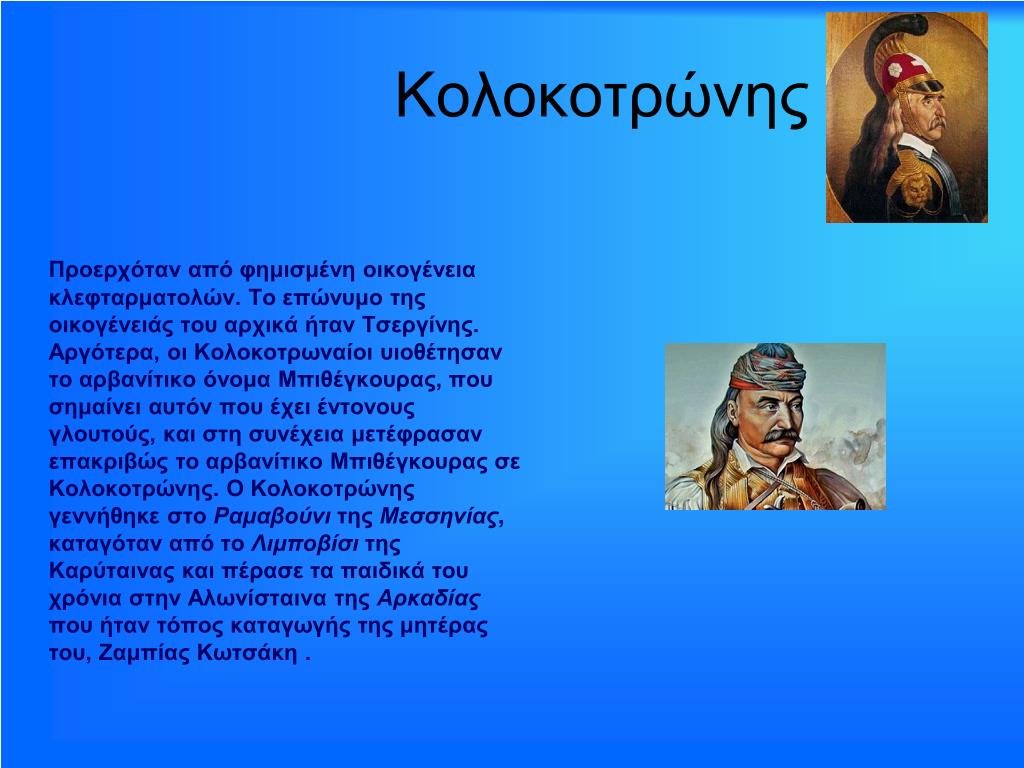 Κολοκοτρώνης

Προερχόταν από φημισμένη οικογένεια κλεφταρματολών. Το επώνυμο της οικογένειάς του αρχικά ήταν Τσεργίνης. Αργότερα, οι Κολοκοτρωναίοι υιοθέτησαν το αρβανίτικο όνομα Μπιθέγκουρας, που σημαίνει αυτόν που έχει έντονους γλουτούς, και στη συνέχεια μετέφρασαν επακριβώς το αρβανίτικο Μπιθέγκουρας σε Κολοκοτρώνης. Ο Κολοκοτρώνης γεννήθηκε στο Ραμαβούνι της Μεσσηνίας, καταγόταν από το Λιμποβίσι της Καρύταινας και πέρασε τα παιδικά του χρόνια στην Αλωνίσταινα της Αρκαδίας που ήταν τόπος καταγωγής της μητέρας του, Ζαμπίας Κωτσάκη .